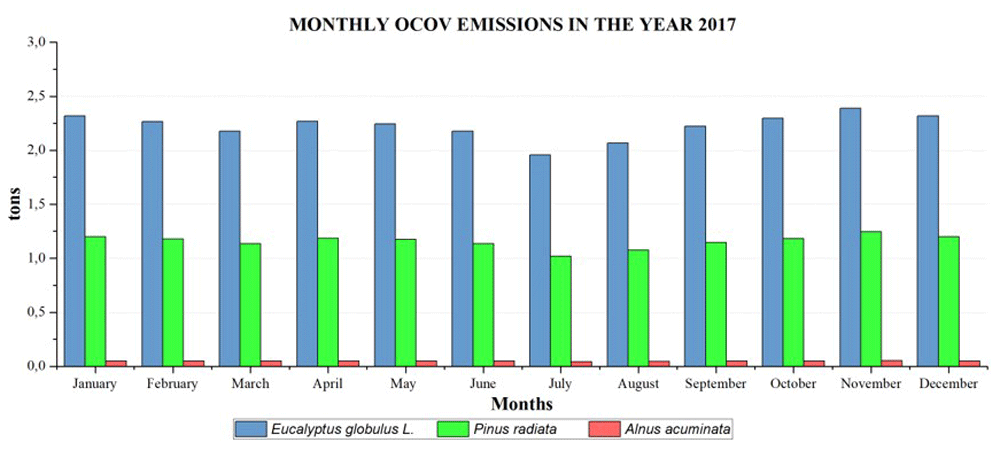 MONTHLY OCOV EMISSIONS IN THE YEAR 2017

tons

3,0
2,5
2,0
1,5
1,0
0,5
0,0

January February March April May June July August September October November December

Months

Eucalyptus globulus L. Pinus radiata Alnus acuminata